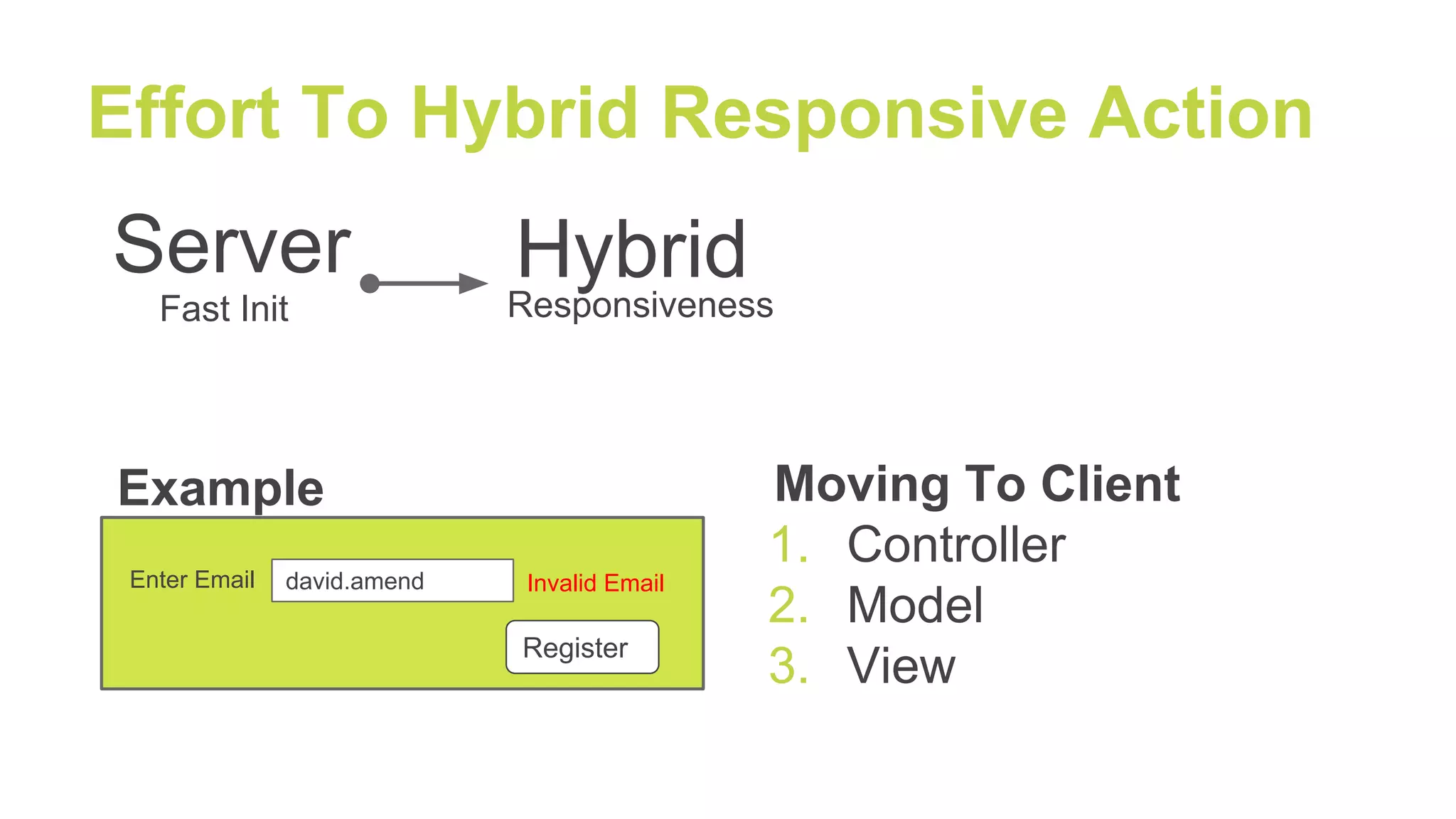 Effort To Hybrid Responsive Action

Server
Fast Init

Hybrid
Responsiveness

Example

Enter Email david.amend Invalid Email

Register

Moving To Client
1. Controller
2. Model
3. View